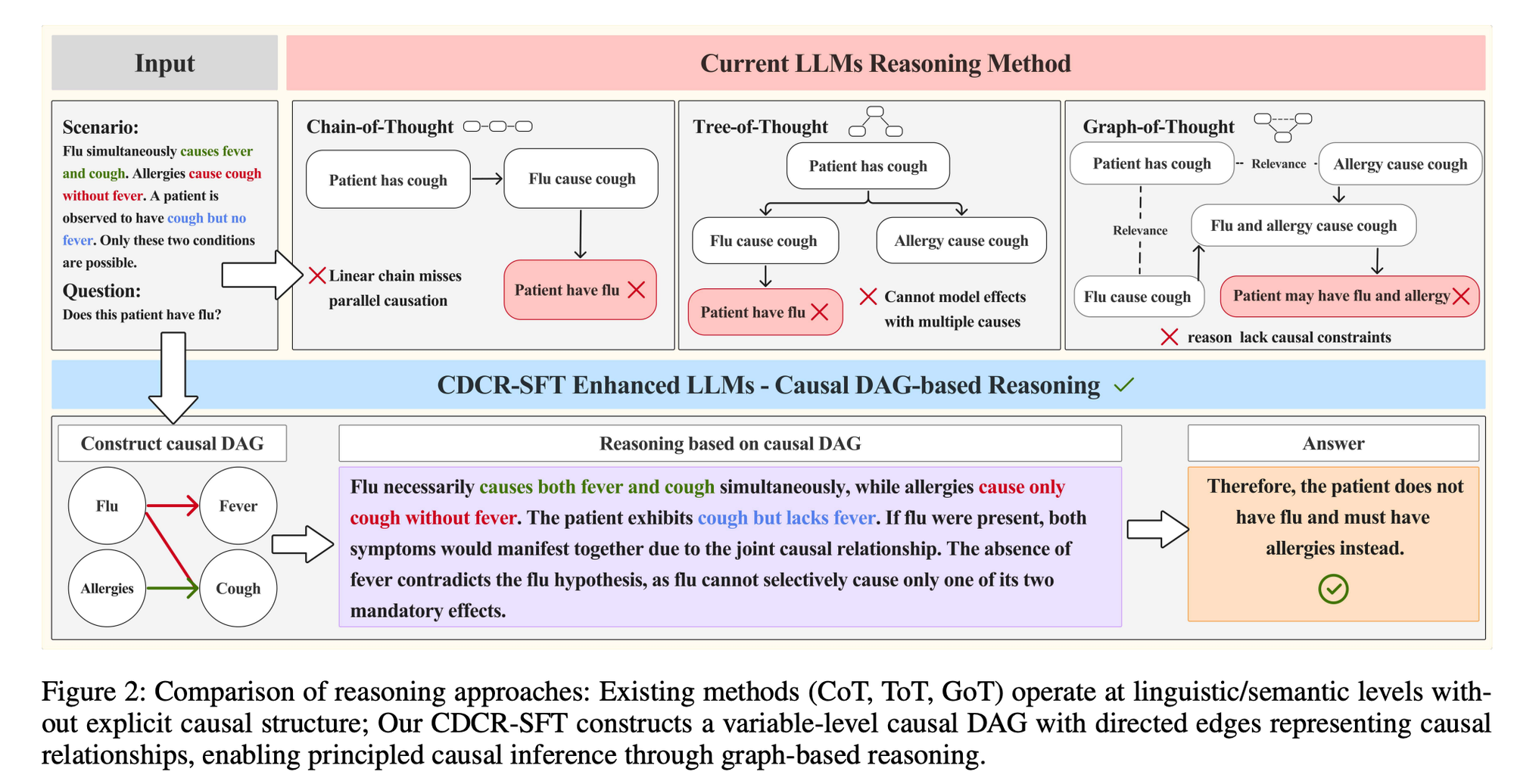 Input

Current LLMs Reasoning Method

Scenario:
Flu simultaneously causes fever and cough. Allergies cause cough without fever. A patient is observed to have cough but no fever. Only these two conditions are possible.

Question:
Does this patient have flu?

Chain-of-Thought

Patient has cough

Flu cause cough

Linear chain misses parallel causation

Patient have flu

Tree-of-Thought

Patient has cough

Flu cause cough

Allergy cause cough

Patient have flu

Cannot model effects with multiple causes

Graph-of-Thought

Patient has cough

Relevance

Allergy cause cough

Relevance

Flu and allergy cause cough

Flu cause cough

Patient may have flu and allergy

reason lack causal constraints

CDCR-SFT Enhanced LLMs - Causal DAG-based Reasoning

Construct causal DAG

Flu

Fever

Allergies

Cough

Reasoning based on causal DAG

Flu necessarily causes both fever and cough simultaneously, while allergies cause only cough without fever. The patient exhibits cough but lacks fever. If flu were present, both symptoms would manifest together due to the joint causal relationship. The absence of fever contradicts the flu hypothesis, as flu cannot selectively cause only one of its two mandatory effects.

Answer

Therefore, the patient does not have flu and must have allergies instead.

Figure 2: Comparison of reasoning approaches: Existing methods (CoT, ToT, GoT) operate at linguistic/semantic levels without explicit causal structure; Our CDCR-SFT constructs a variable-level causal DAG with directed edges representing causal relationships, enabling principled causal inference through graph-based reasoning.